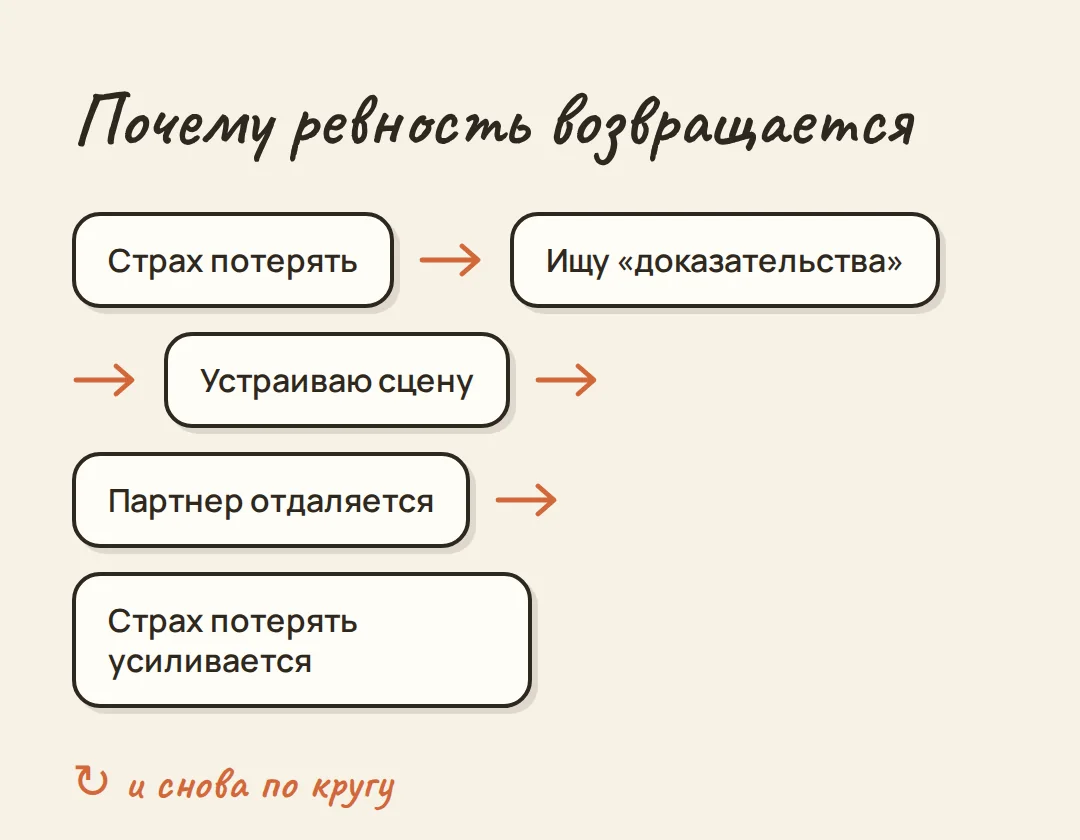 Почему ревность возвращается

Страх потерять → Ищу «доказательства»

→ Устраиваю сцену →

Партнер отдаляется →

Страх потерять усиливается

↻ и снова по кругу